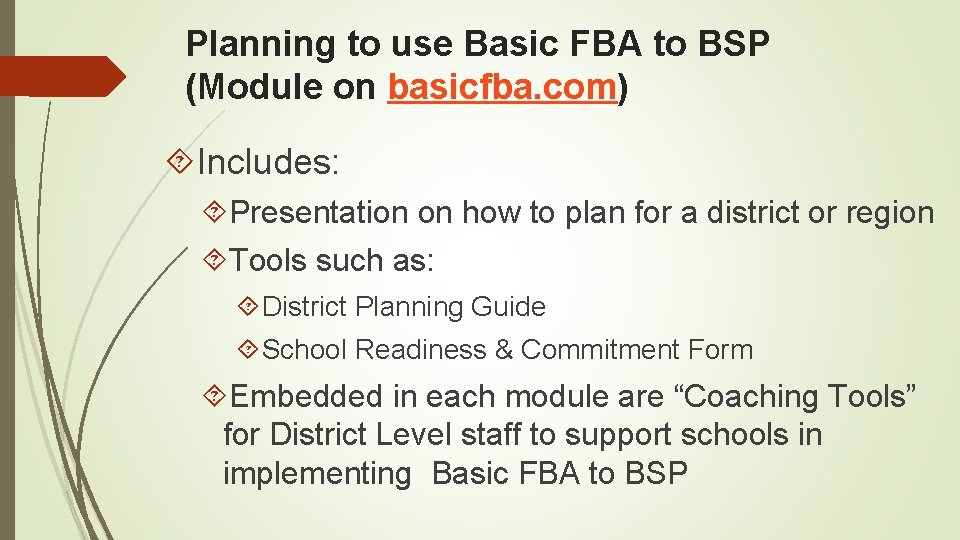 Planning to use Basic FBA to BSP (Module on basicfba.com)

Includes:

Presentation on how to plan for a district or region

Tools such as:

District Planning Guide

School Readiness & Commitment Form

Embedded in each module are “Coaching Tools” for District Level staff to support schools in implementing Basic FBA to BSP